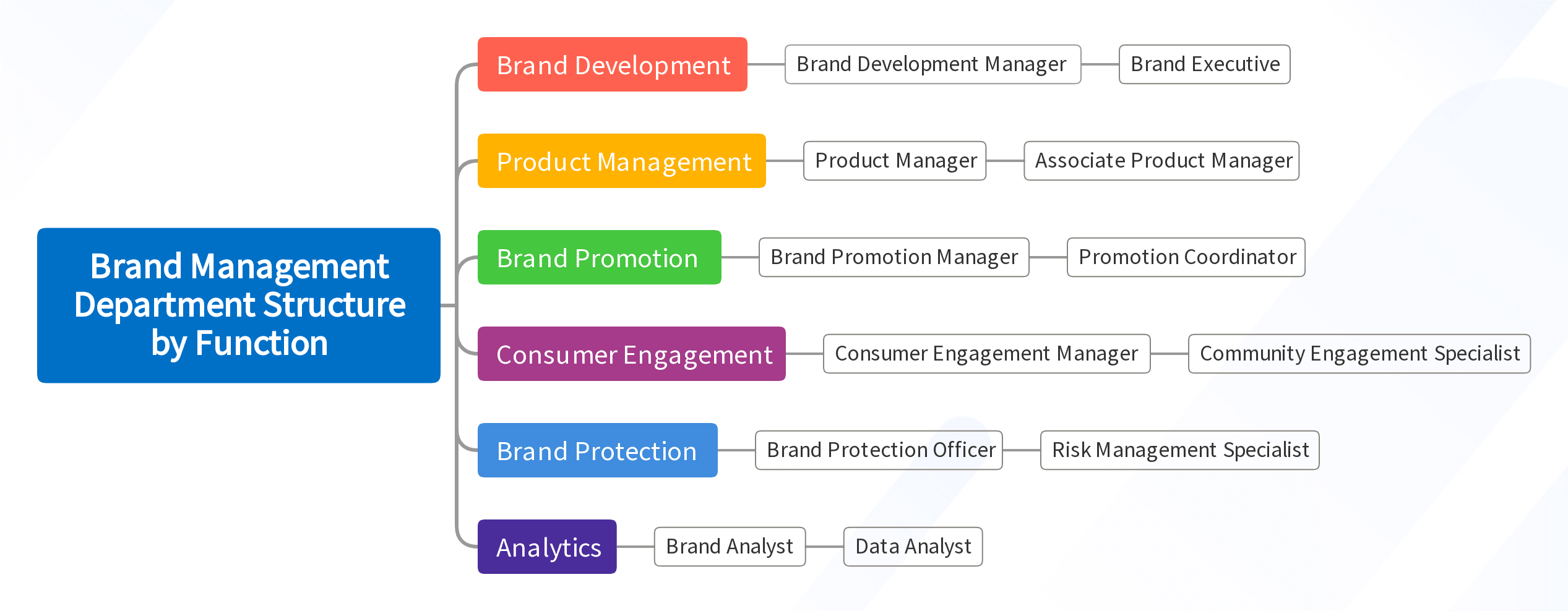 Brand Management Department Structure by Function

Brand Development

Brand Development Manager

Brand Executive

Product Management

Product Manager

Associate Product Manager

Brand Promotion

Brand Promotion Manager

Promotion Coordinator

Consumer Engagement

Consumer Engagement Manager

Community Engagement Specialist

Brand Protection

Brand Protection Officer

Risk Management Specialist

Analytics

Brand Analyst

Data Analyst